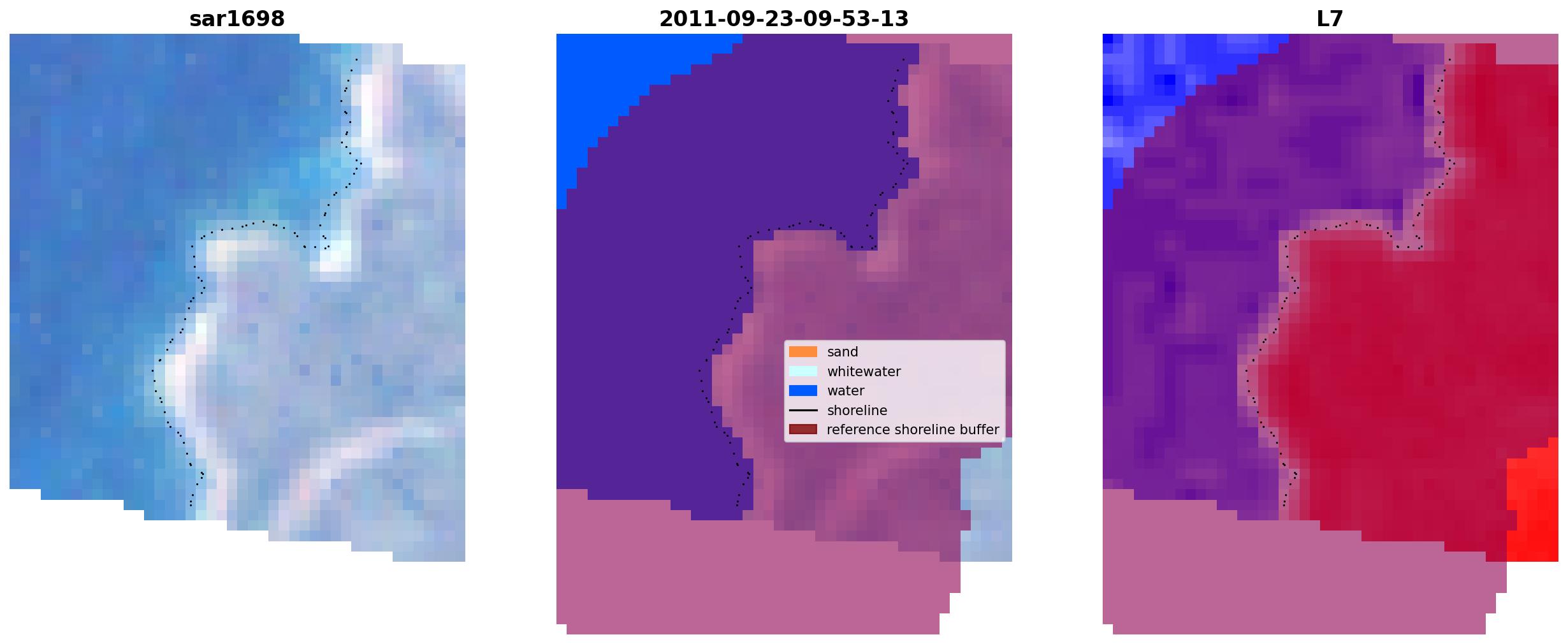 sar1698

2011-09-23-09-53-13

sand
whitewater
water
shoreline
reference shoreline buffer

L7